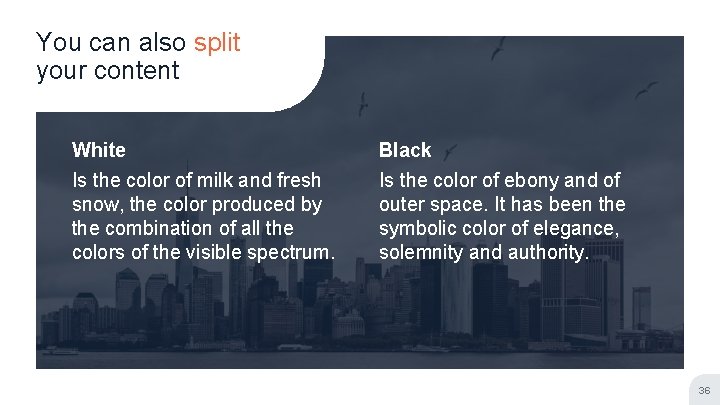 You can also split your content

White

Is the color of milk and fresh snow, the color produced by the combination of all the colors of the visible spectrum.

Black

Is the color of ebony and of outer space. It has been the symbolic color of elegance, solemnity and authority.

36